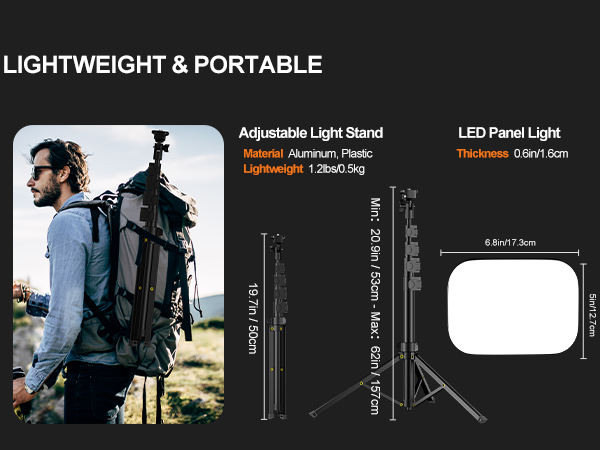 LIGHTWEIGHT & PORTABLE

Adjustable Light Stand

Material Aluminum, Plastic

Lightweight 1.2lbs/0.5kg

LED Panel Light

Thickness 0.6in/1.6cm

19.7in / 50cm

Min: 20.9in / 53cm - Max: 62in / 157cm

6.8in/17.3cm

5in/12.7cm